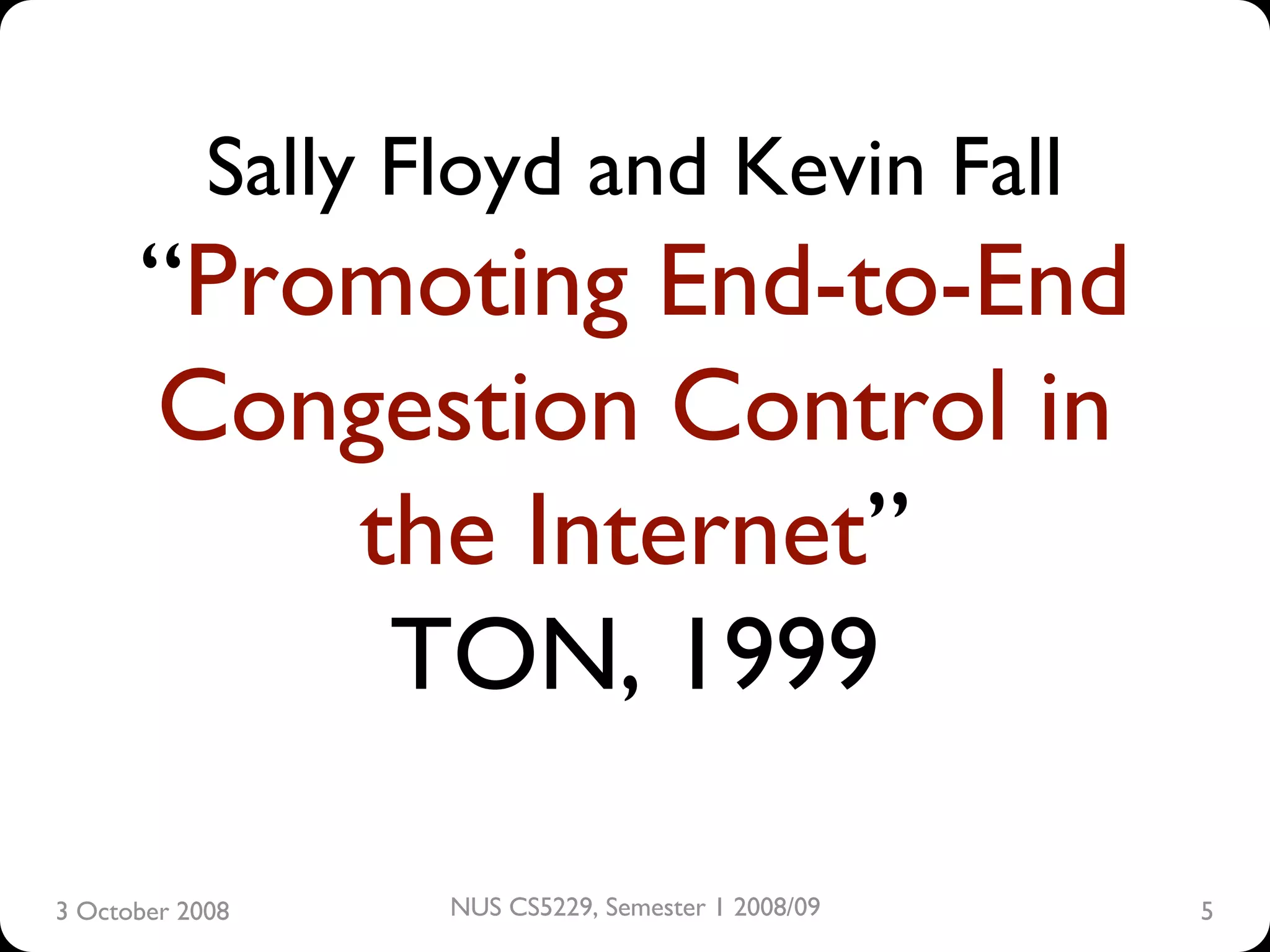 Sally Floyd and Kevin Fall
“Promoting End-to-End Congestion Control in the Internet”
TON, 1999

3 October 2008

NUS CS5229, Semester 1 2008/09

5